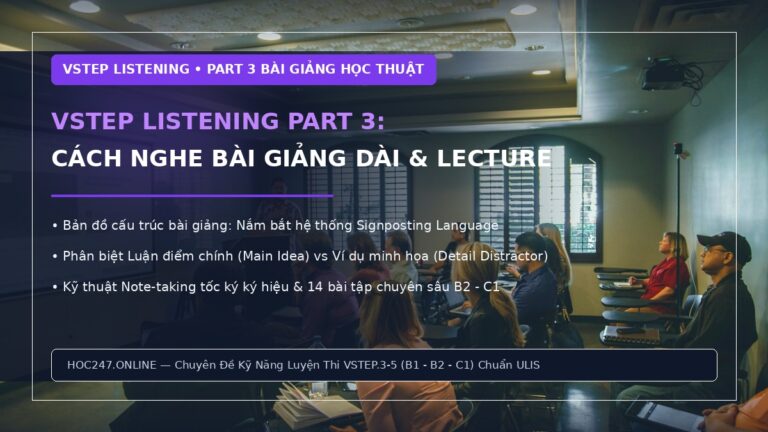 VSTEP LISTENING • PART 3 BÀI GIẢNG HỌC THUẬT

VSTEP LISTENING PART 3:
CÁCH NGHE BÀI GIẢNG DÀI & LECTURE

• Bản đồ cấu trúc bài giảng: Nắm bắt hệ thống Signposting Language

• Phân biệt Luận điểm chính (Main Idea) vs Ví dụ minh họa (Detail Distractor)

• Kỹ thuật Note-taking tốc ký ký hiệu & 14 bài tập chuyên sâu B2 - C1

HOC247.ONLINE — Chuyên Đề Kỹ Năng Luyện Thi VSTEP.3-5 (B1 - B2 - C1) Chuẩn ULIS